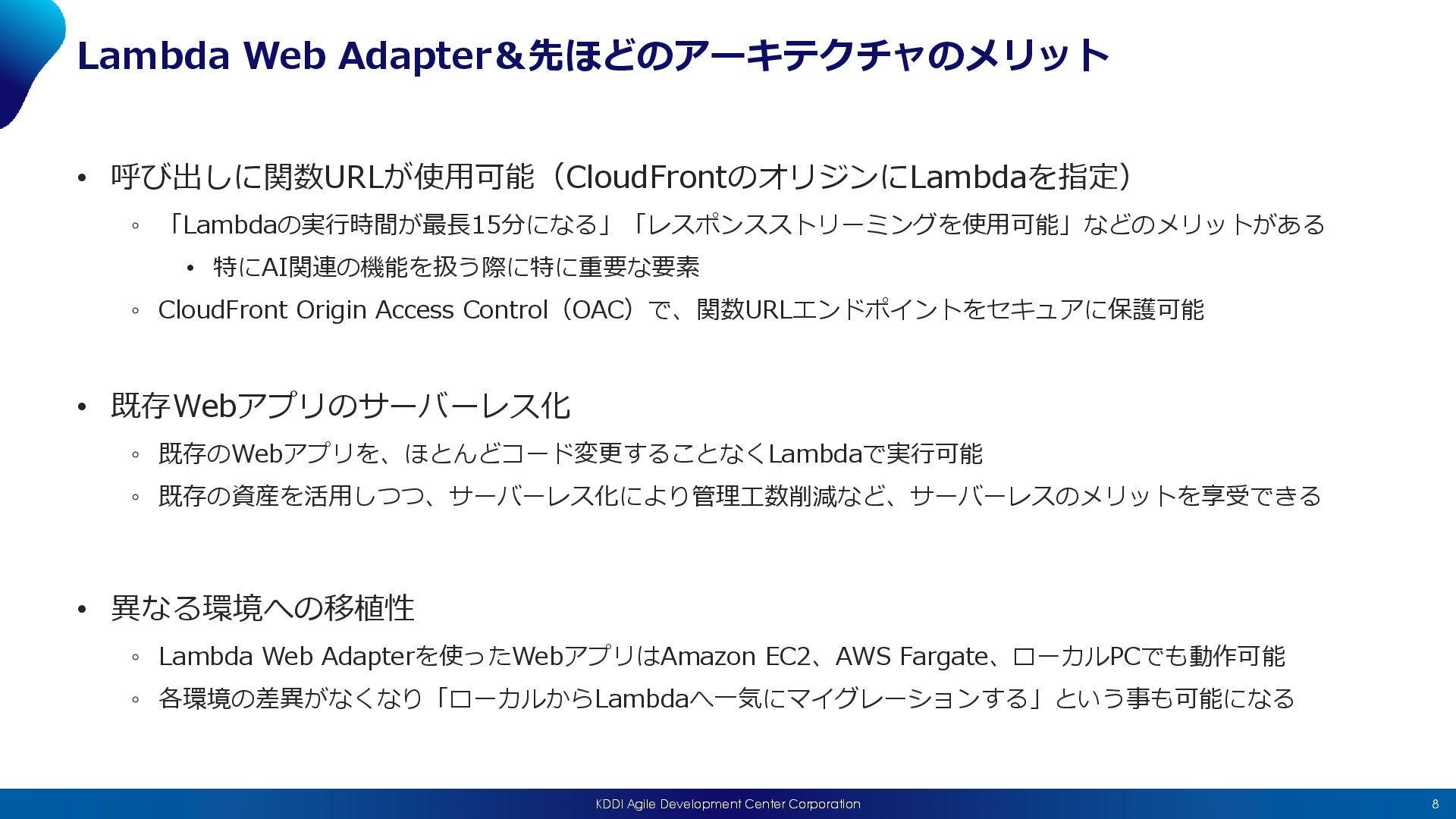 Lambda Web Adapter＆先ほどのアーキテクチャのメリット

• 呼び出しに関数URLが使用可能（CloudFrontのオリジンにLambdaを指定）

◦ 「Lambdaの実行時間が最長15分になる」「レスポンスストリーミングを使用可能」などのメリットがある

• 特にAI関連の機能を扱う際に特に重要な要素

◦ CloudFront Origin Access Control（OAC）で、関数URLエンドポイントをセキュアに保護可能

• 既存Webアプリのサーバーレス化

◦ 既存のWebアプリを、ほとんどコード変更することなくLambdaで実行可能

◦ 既存の資産を活用しつつ、サーバーレス化により管理工数削減など、サーバーレスのメリットを享受できる

• 異なる環境への移植性

◦ Lambda Web Adapterを使ったWebアプリはAmazon EC2、AWS Fargate、ローカルPCでも動作可能

◦ 各環境の差異がなくなり「ローカルからLambdaへ一気にマイグレーションする」という事も可能になる

KDDI Agile Development Center Corporation

8